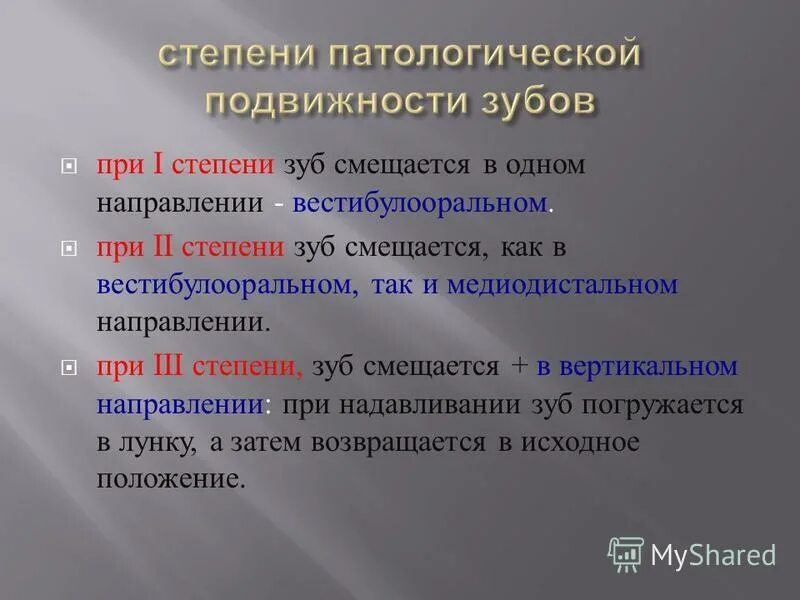 степени патологической подвижности зубов

при I степени зуб смещается в одном направлении - вестибулооральном.

при II степени зуб смещается, как в вестибулооральном, так и медиодистальном направлении.

при III степени, зуб смещается + в вертикальном направлении: при надавливании зуб погружается в лунку, а затем возвращается в исходное положение.

MyShared